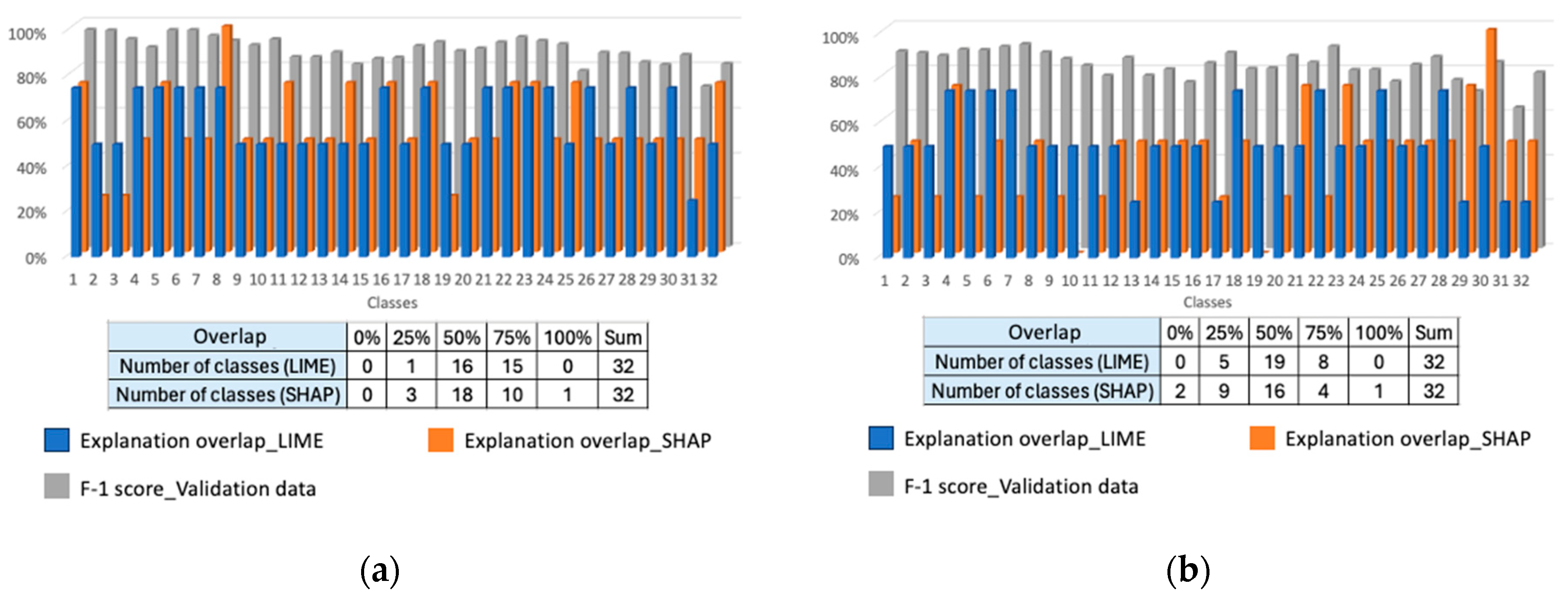 100%
80%
60%
40%
20%
0%

1 2 3 4 5 6 7 8 9 10 11 12 13 14 15 16 17 18 19 20 21 22 23 24 25 26 27 28 29 30 31 32

Classes

| Overlap | 0% | 25% | 50% | 75% | 100% | Sum |
|---|---|---|---|---|---|---|
| Number of classes (LIME) | 0 | 1 | 16 | 15 | 0 | 32 |
| Number of classes (SHAP) | 0 | 3 | 18 | 10 | 1 | 32 |

Explanation overlap_LIME
Explanation overlap_SHAP
F-1 score_Validation data

(a)

100%
80%
60%
40%
20%
0%

1 2 3 4 5 6 7 8 9 10 11 12 13 14 15 16 17 18 19 20 21 22 23 24 25 26 27 28 29 30 31 32

Classes

| Overlap | 0% | 25% | 50% | 75% | 100% | Sum |
|---|---|---|---|---|---|---|
| Number of classes (LIME) | 0 | 5 | 19 | 8 | 0 | 32 |
| Number of classes (SHAP) | 2 | 9 | 16 | 4 | 1 | 32 |

Explanation overlap_LIME
Explanation overlap_SHAP
F-1 score_Validation data

(b)